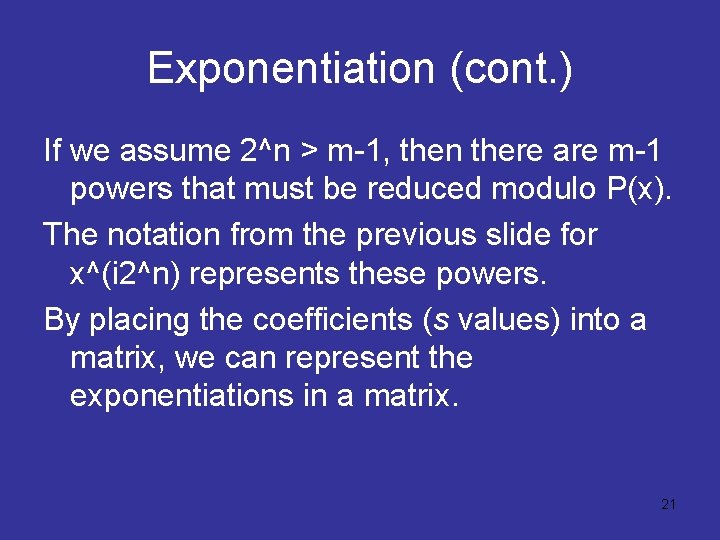 Exponentiation (cont.)

If we assume 2^n > m-1, then there are m-1 powers that must be reduced modulo P(x).

The notation from the previous slide for x^(i2^n) represents these powers.

By placing the coefficients (s values) into a matrix, we can represent the exponentiations in a matrix.

21